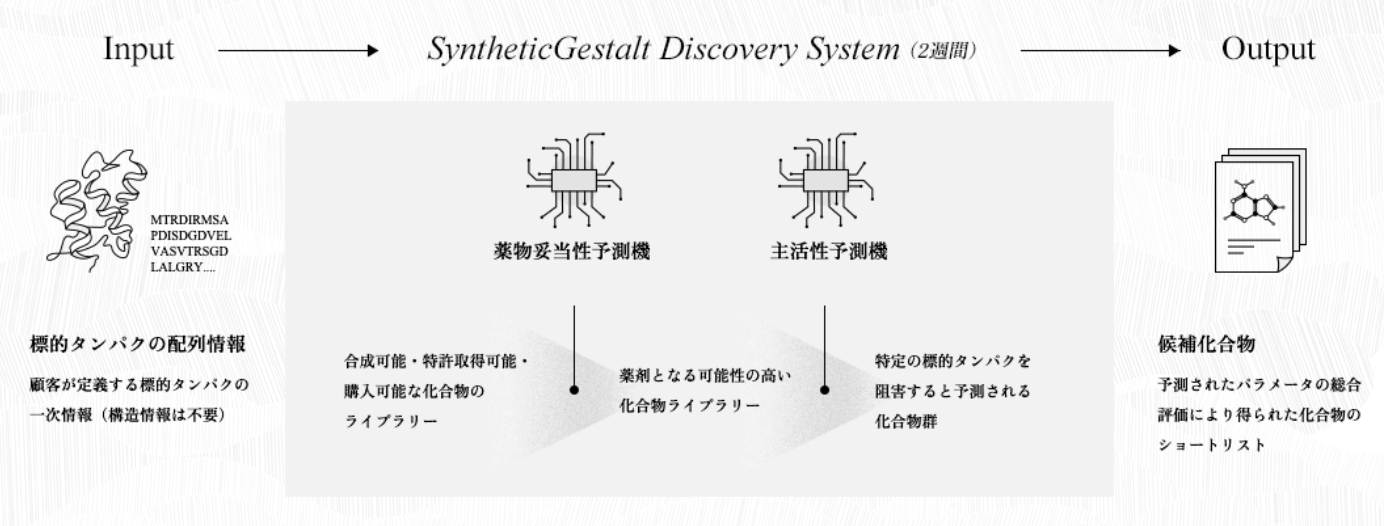 Input SyntheticGestalt Discovery System (2週間) Output

MTRDIRMSA
PDISDGDVEL
VASVTRSGD
LALGRY....

標的タンパクの配列情報

顧客が定義する標的タンパクの一次情報（構造情報は不要）

薬物妥当性予測機

主活性予測機

合成可能・特許取得可能・購入可能な化合物のライブラリー

薬剤となる可能性の高い化合物ライブラリー

特定の標的タンパクを阻害すると予測される化合物群

候補化合物

予測されたパラメータの総合評価により得られた化合物のショートリスト